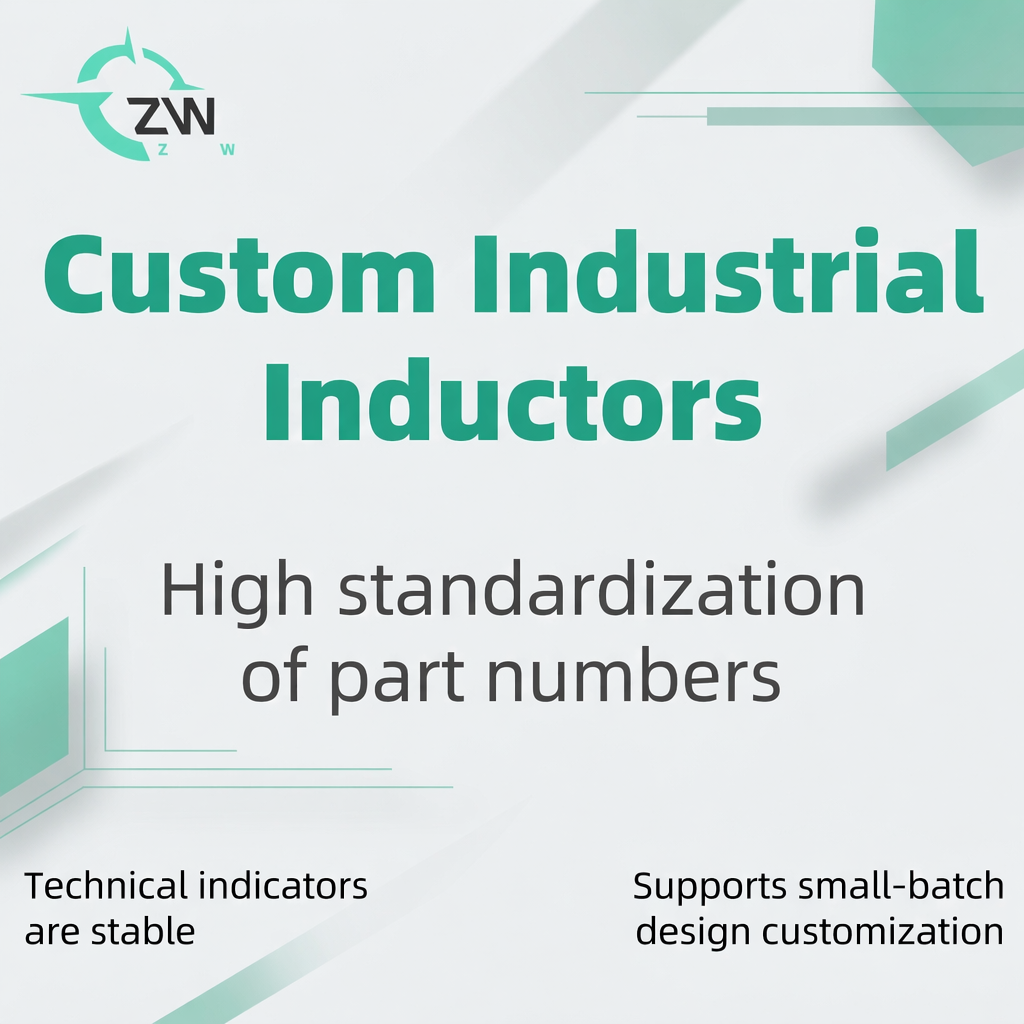 ZW
Z W

Custom Industrial Inductors

High standardization of part numbers

Technical indicators are stable

Supports small-batch design customization